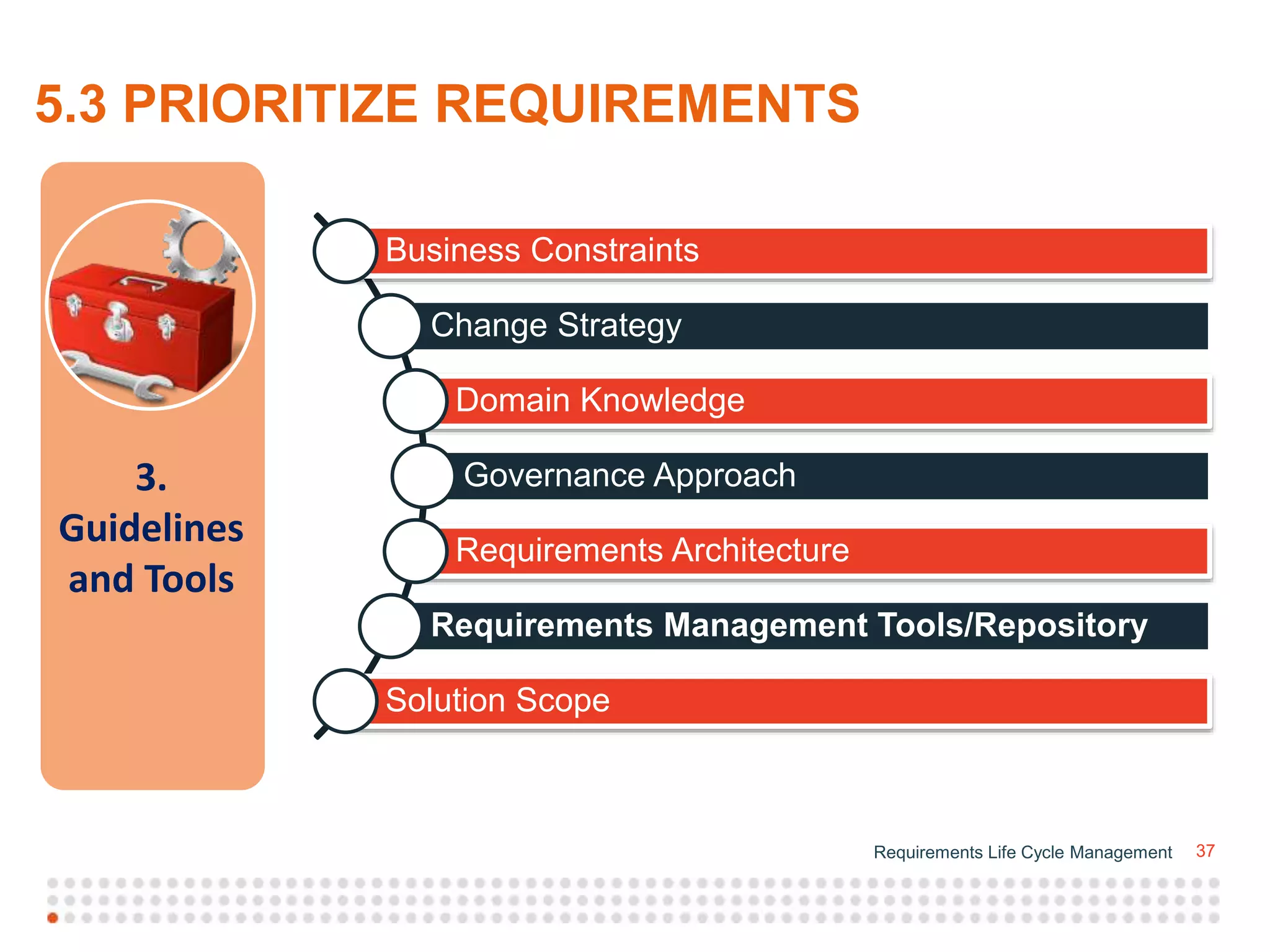 5.3 PRIORITIZE REQUIREMENTS

3. Guidelines and Tools

Business Constraints

Change Strategy

Domain Knowledge

Governance Approach

Requirements Architecture

Requirements Management Tools/Repository

Solution Scope

Requirements Life Cycle Management 37